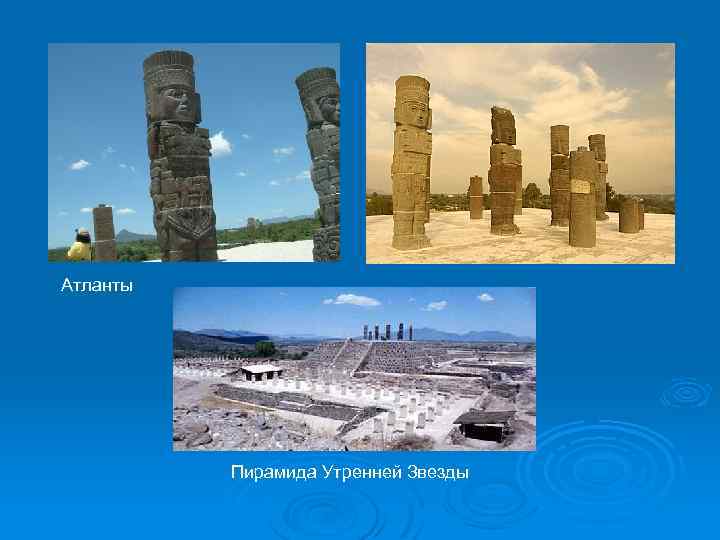 Атланты

Пирамида Утренней Звезды